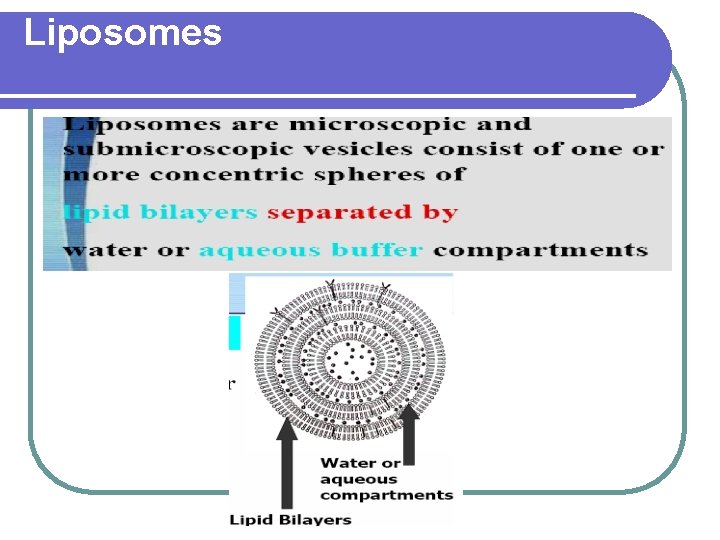 Liposomes

Liposomes are microscopic and submicroscopic vesicles consist of one or more concentric spheres of

lipid bilayers separated by

water or aqueous buffer compartments

Water or aqueous compartments

Lipid Bilayers